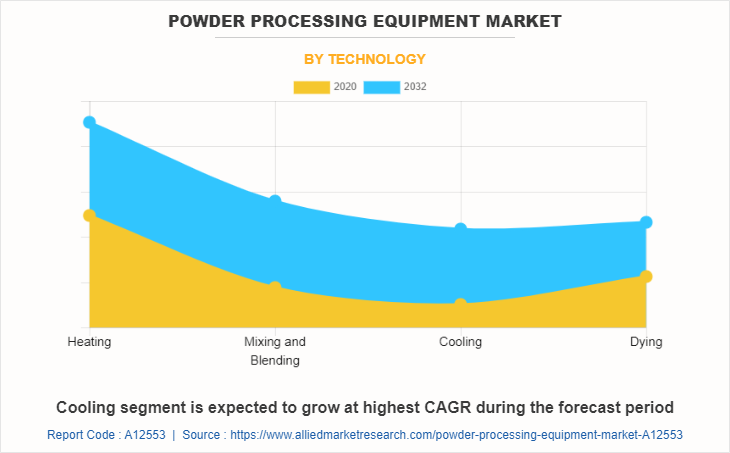 POWDER PROCESSING EQUIPMENT MARKET

BY TECHNOLOGY

2020 2032

Heating

Mixing and Blending

Cooling

Dying

Cooling segment is expected to grow at highest CAGR during the forecast period

Report Code : A12553 | Source : https://www.alliedmarketresearch.com/powder-processing-equipment-market-A12553